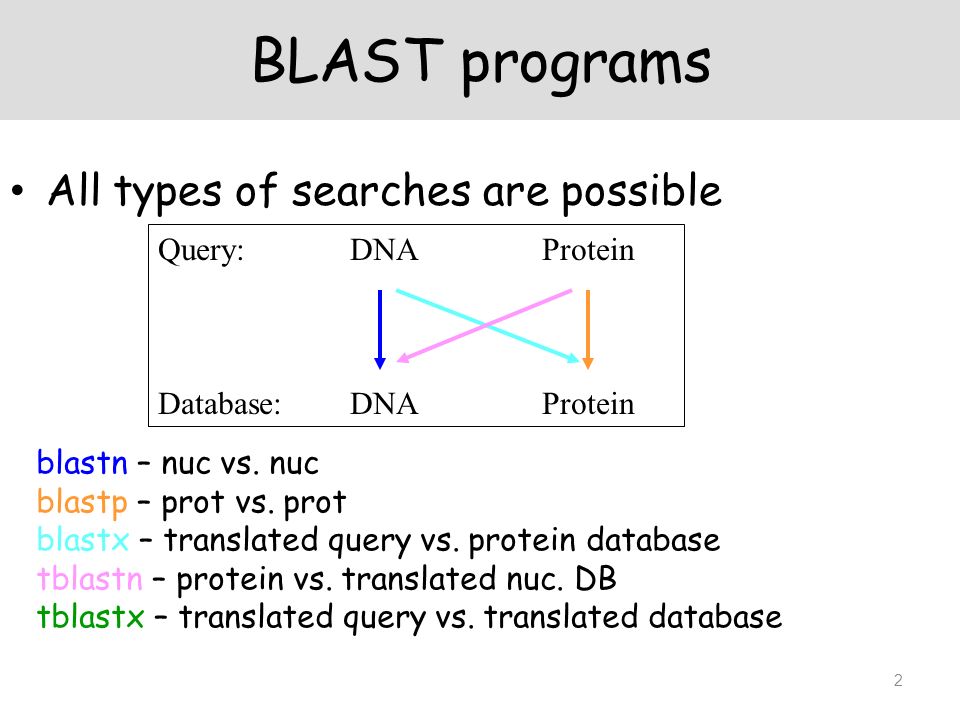 BLAST programs

• All types of searches are possible

Query: DNA Protein

Database: DNA Protein

blastn – nuc vs. nuc
blastp – prot vs. prot
blastx – translated query vs. protein database
tblastn – protein vs. translated nuc. DB
tblastx – translated query vs. translated database

2